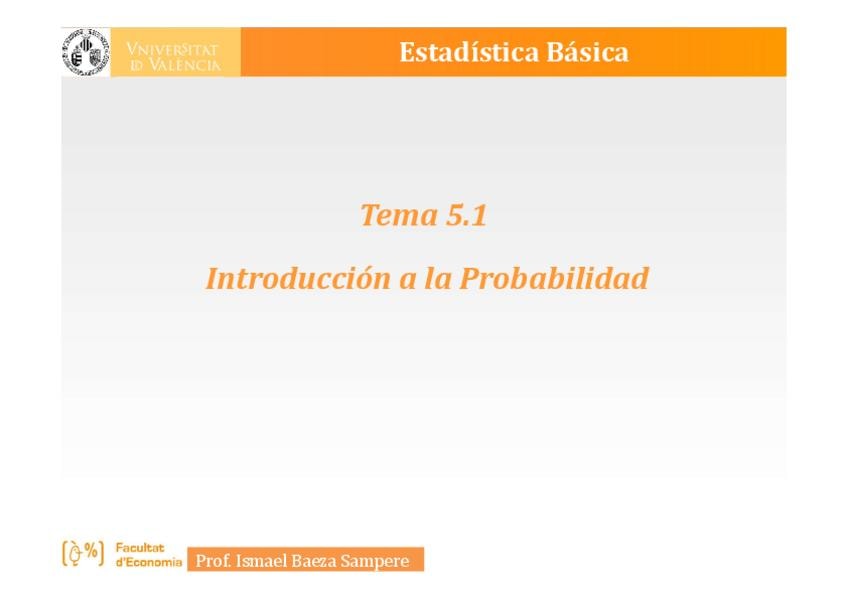 VNIVERSITAT
ID VALÈNCIA

Estadística Básica

Tema 5.1

Introducción a la Probabilidad

Facultat
d'Economia

Prof. Ismael Baeza Sampere